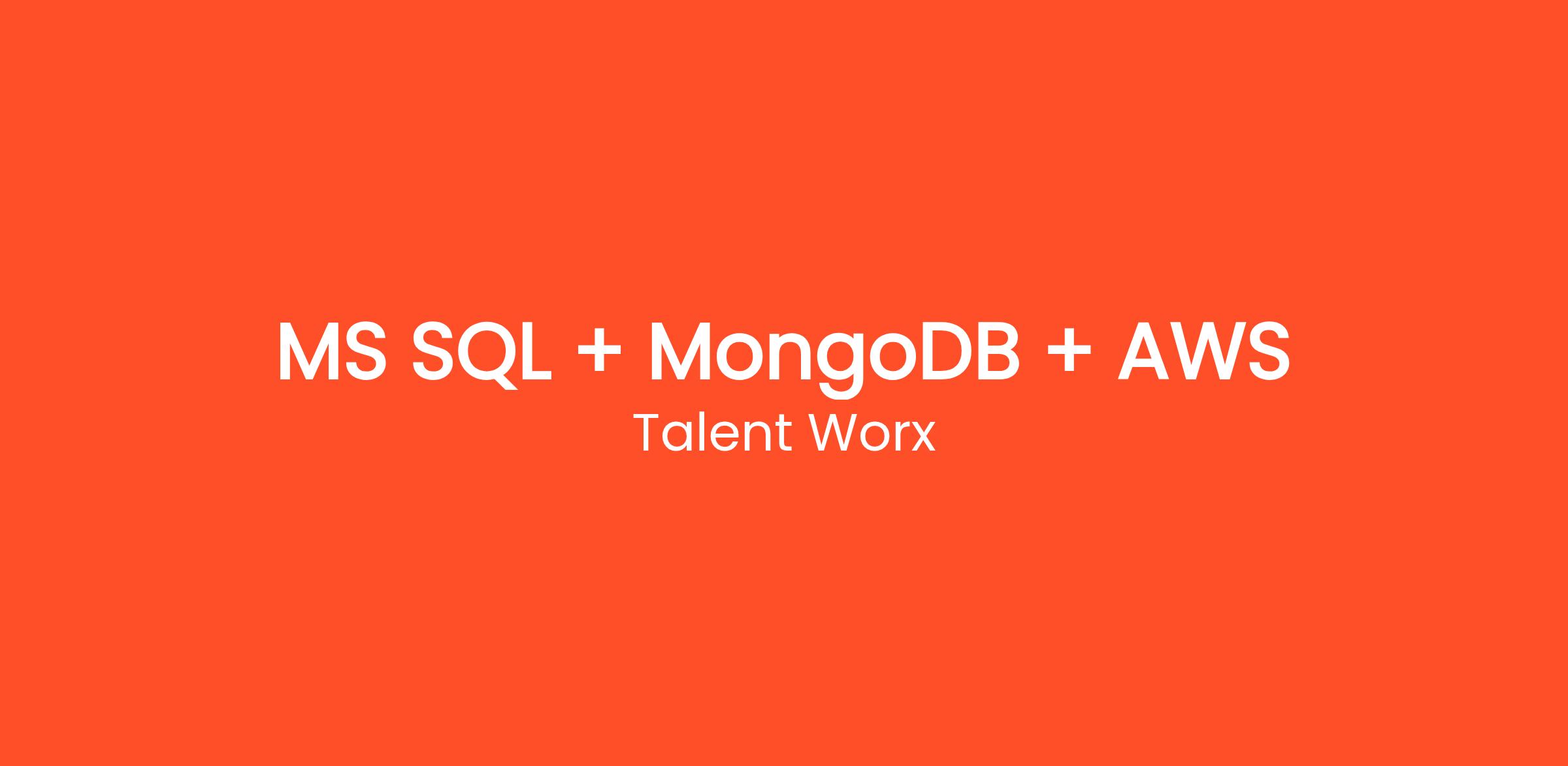 MS SQL + MongoDB + AWS
Talent Worx